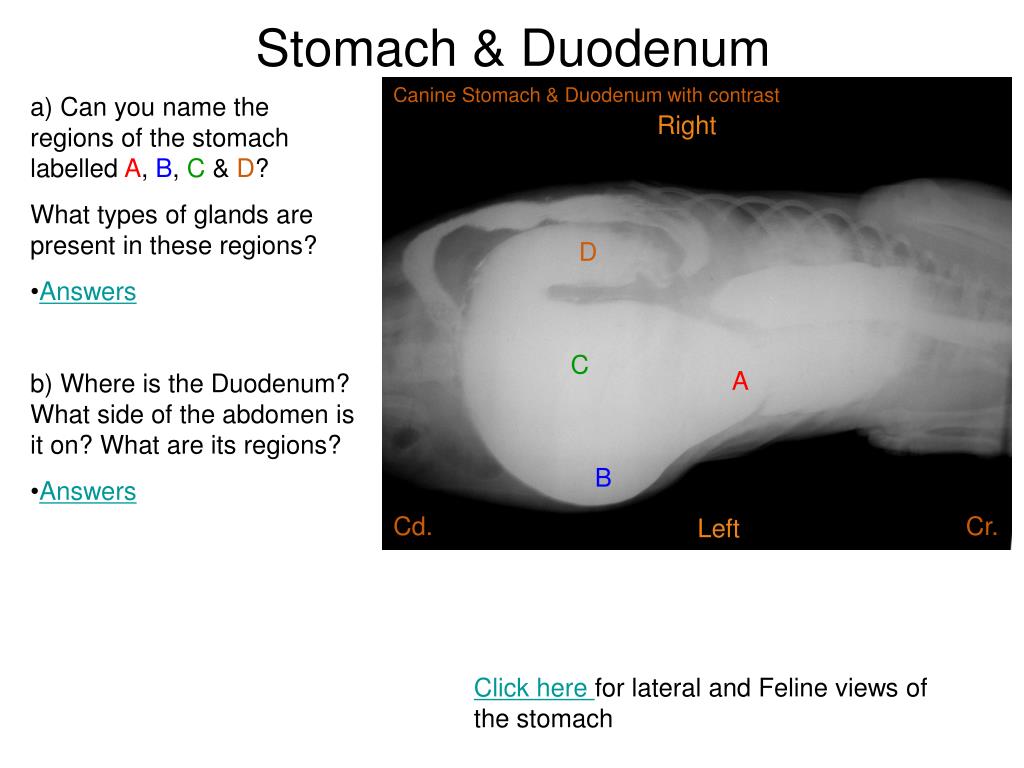 Stomach & Duodenum

a) Can you name the regions of the stomach labelled A, B, C & D?

What types of glands are present in these regions?

•Answers

b) Where is the Duodenum? What side of the abdomen is it on? What are its regions?

•Answers

Canine Stomach & Duodenum with contrast

Right

D

C

A

B

Cd.

Left

Cr.

Click here for lateral and Feline views of the stomach